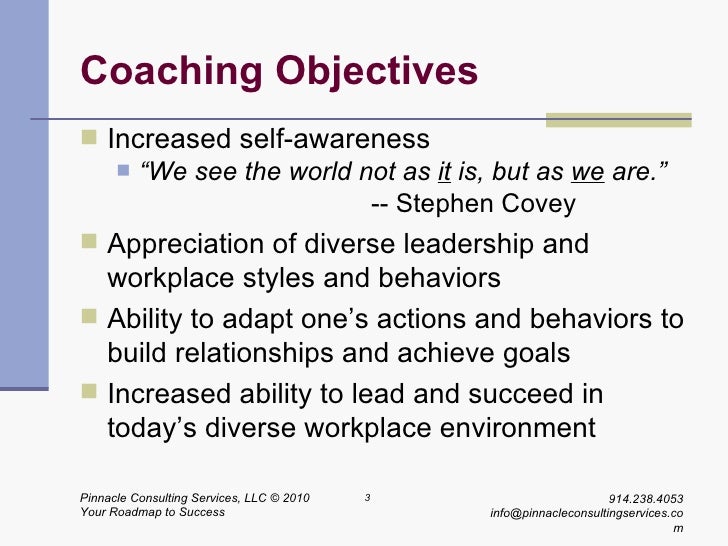 Coaching Objectives

Increased self-awareness
"We see the world not as it is, but as we are."
-- Stephen Covey

Appreciation of diverse leadership and workplace styles and behaviors

Ability to adapt one's actions and behaviors to build relationships and achieve goals

Increased ability to lead and succeed in today's diverse workplace environment

Pinnacle Consulting Services, LLC © 2010
Your Roadmap to Success

3

914.238.4053
info@pinnacleconsultingservices.com